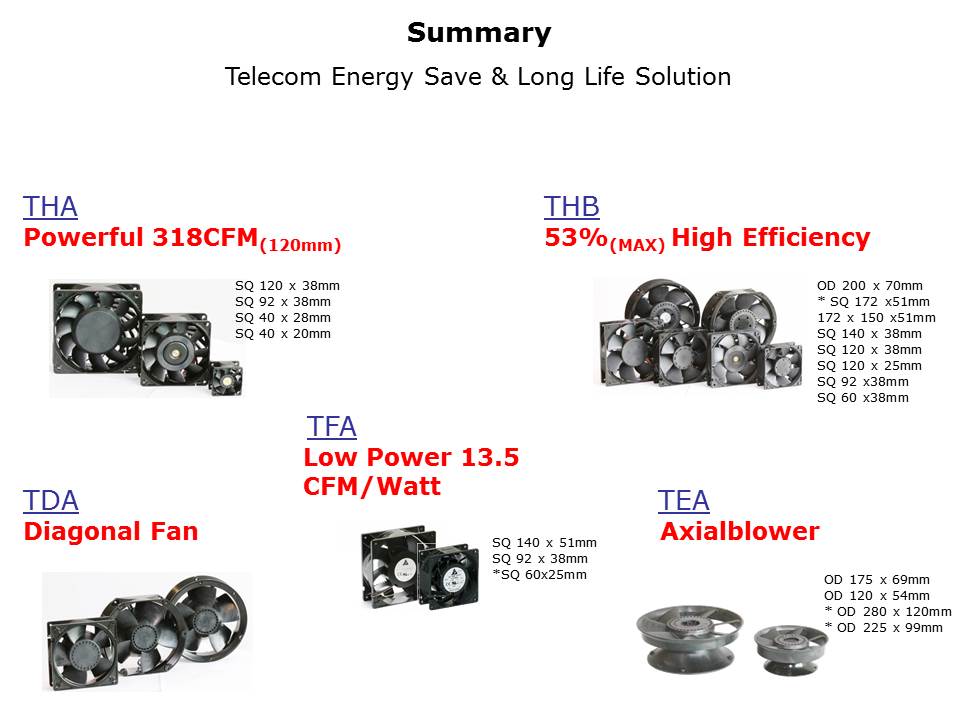 Summary

Telecom Energy Save & Long Life Solution

THA
Powerful 318CFM$_{(120mm)}$

SQ 120 x 38mm
SQ 92 x 38mm
SQ 40 x 28mm
SQ 40 x 20mm

THB
53%$_{(MAX)}$ High Efficiency

OD 200 x 70mm
* SQ 172 x51mm
172 x 150 x51mm
SQ 140 x 38mm
SQ 120 x 38mm
SQ 120 x 25mm
SQ 92 x38mm
SQ 60 x38mm

TFA
Low Power 13.5 CFM/Watt

SQ 140 x 51mm
SQ 92 x 38mm
*SQ 60x25mm

TDA
Diagonal Fan

TEA
Axialblower

OD 175 x 69mm
OD 120 x 54mm
* OD 280 x 120mm
* OD 225 x 99mm